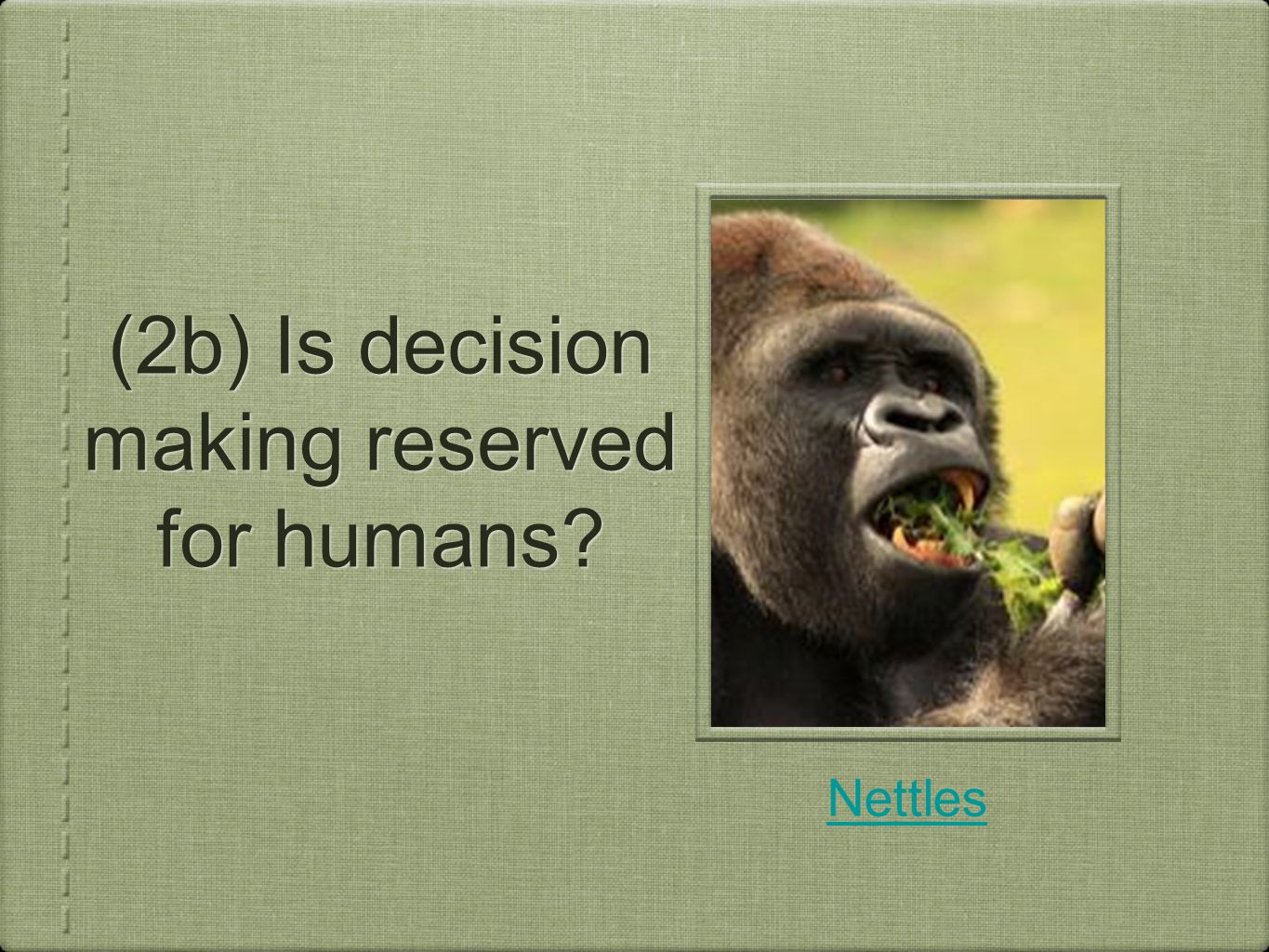 (2b) Is decision making reserved for humans?

Nettles